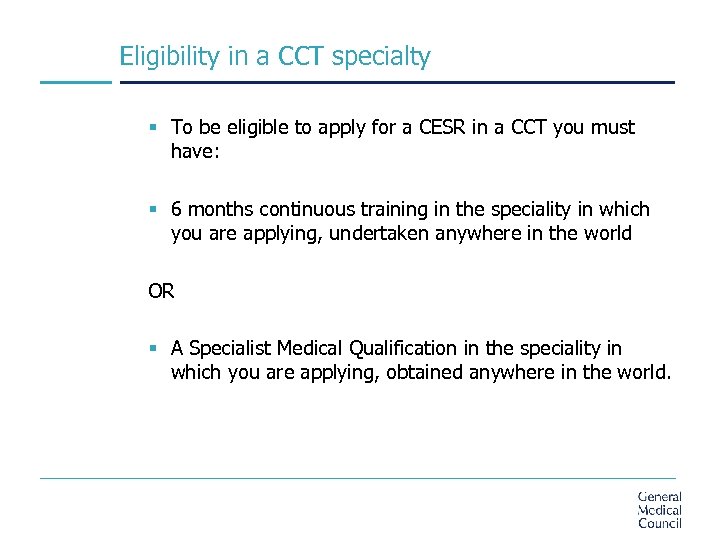 Eligibility in a CCT specialty

▪ To be eligible to apply for a CESR in a CCT you must have:

▪ 6 months continuous training in the speciality in which you are applying, undertaken anywhere in the world

OR

▪ A Specialist Medical Qualification in the speciality in which you are applying, obtained anywhere in the world.

General Medical Council